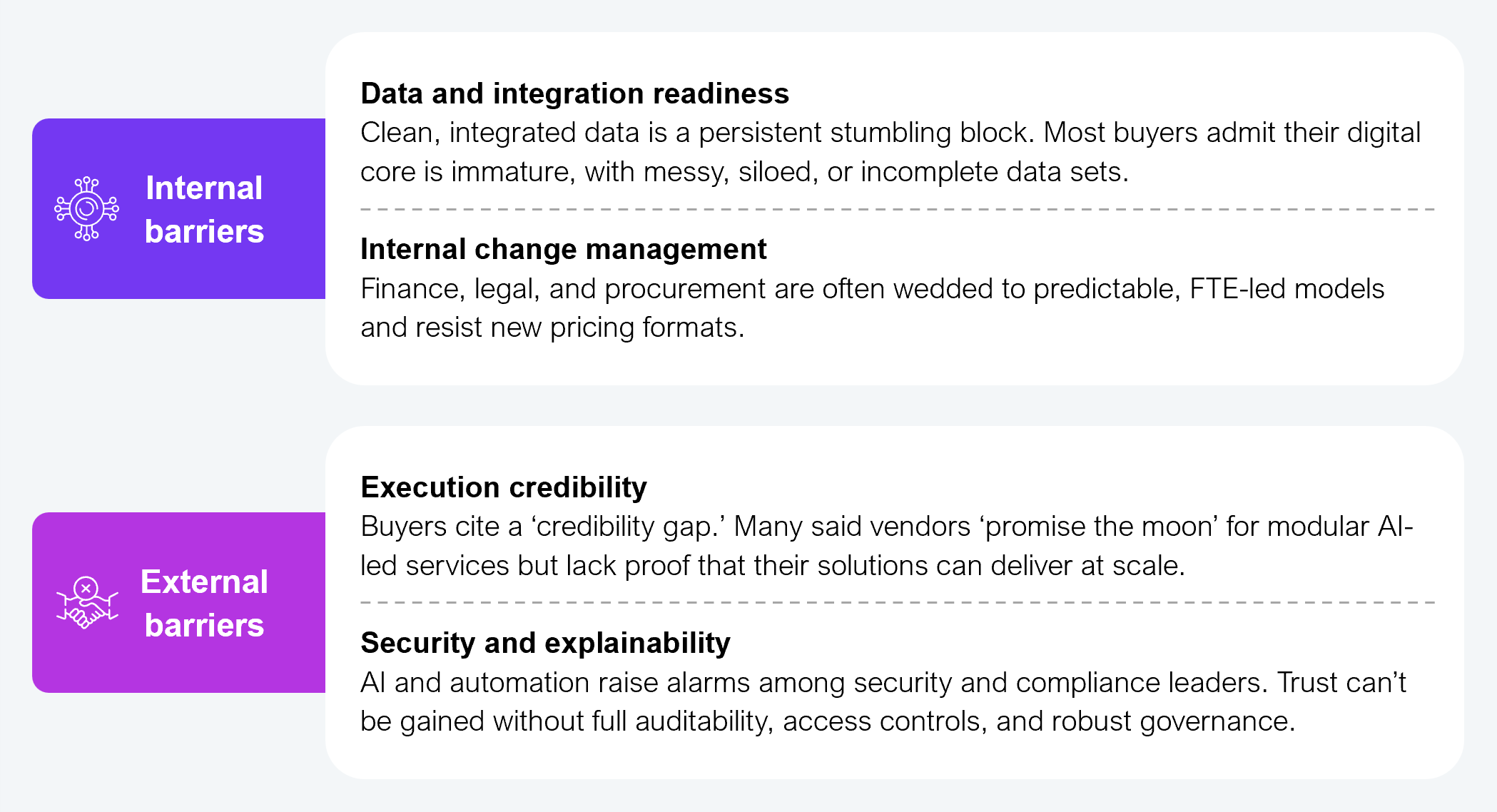 Internal barriers

Data and integration readiness
Clean, integrated data is a persistent stumbling block. Most buyers admit their digital core is immature, with messy, siloed, or incomplete data sets.

Internal change management
Finance, legal, and procurement are often wedded to predictable, FTE-led models and resist new pricing formats.

External barriers

Execution credibility
Buyers cite a ‘credibility gap.’ Many said vendors ‘promise the moon’ for modular AI-led services but lack proof that their solutions can deliver at scale.

Security and explainability
AI and automation raise alarms among security and compliance leaders. Trust can’t be gained without full auditability, access controls, and robust governance.